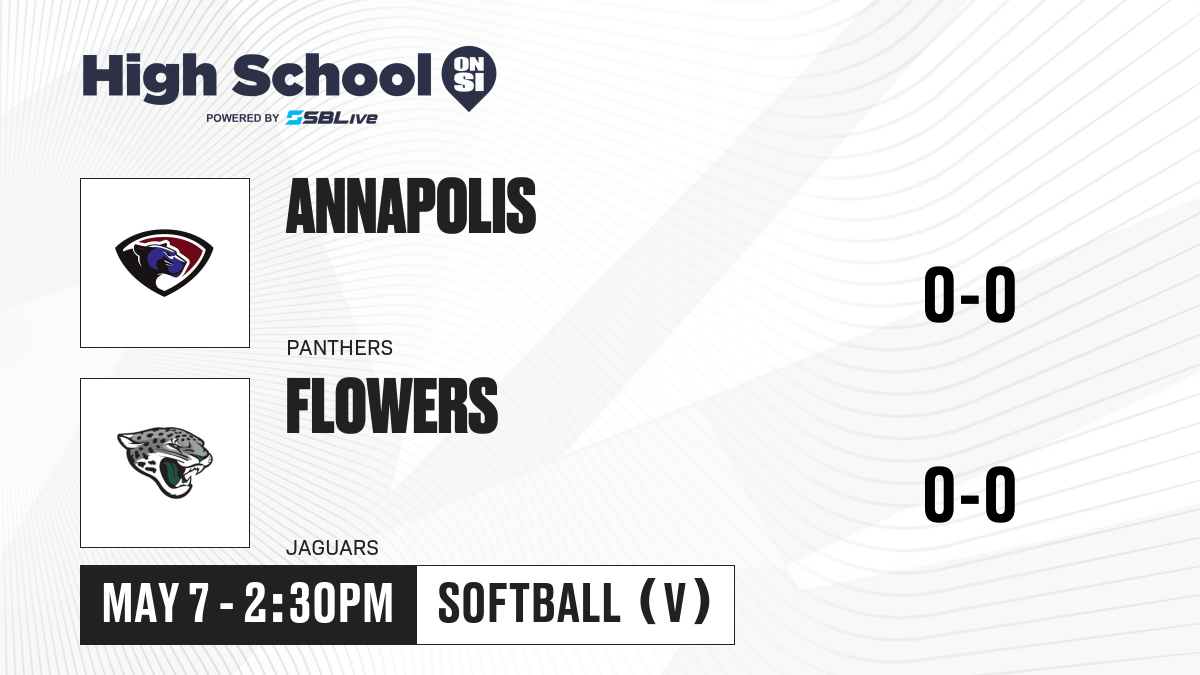 High School ON SI
POWERED BY SBLive

ANNAPOLIS
PANTHERS
0-0

FLOWERS
JAGUARS
0-0

MAY 7 - 2:30PM
SOFTBALL (V)